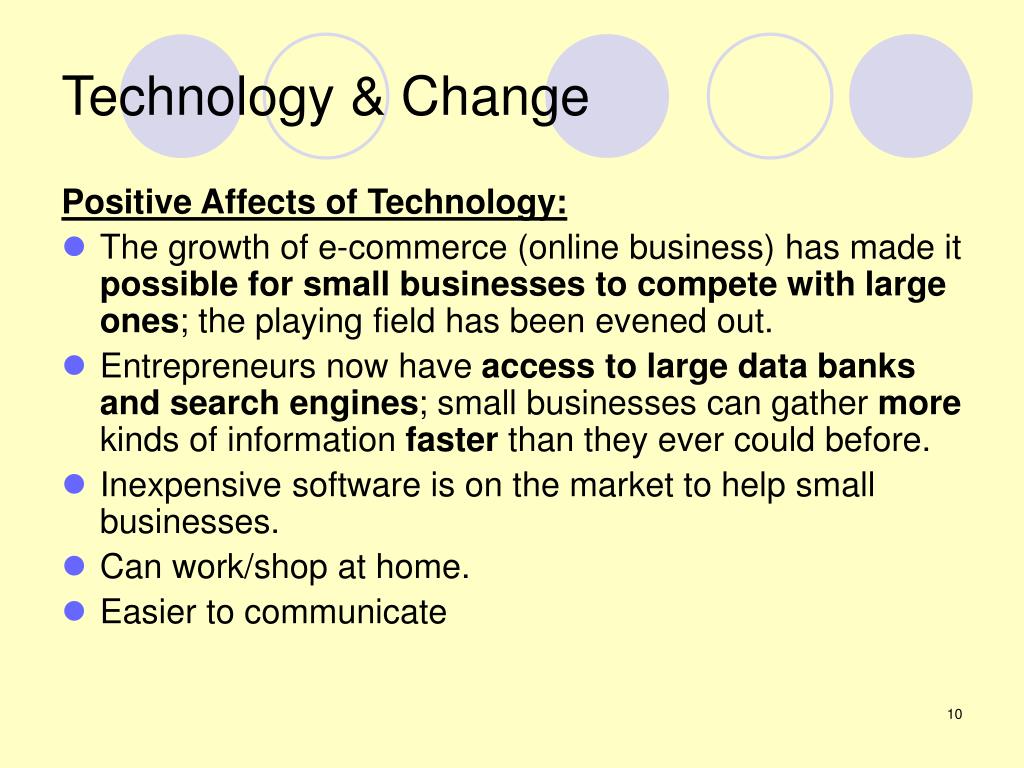 Technology & Change

Positive Affects of Technology:

- The growth of e-commerce (online business) has made it possible for small businesses to compete with large ones; the playing field has been evened out.
- Entrepreneurs now have access to large data banks and search engines; small businesses can gather more kinds of information faster than they ever could before.
- Inexpensive software is on the market to help small businesses.
- Can work/shop at home.
- Easier to communicate

10